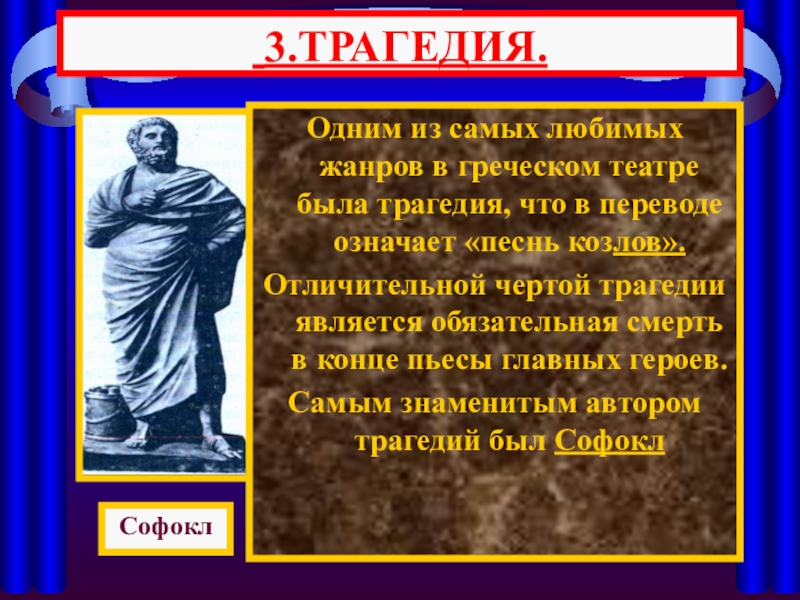 3.ТРАГЕДИЯ.

Одним из самых любимых жанров в греческом театре была трагедия, что в переводе означает «песнь козлов».

Отличительной чертой трагедии является обязательная смерть в конце пьесы главных героев.

Самым знаменитым автором трагедий был Софокл

Софокл